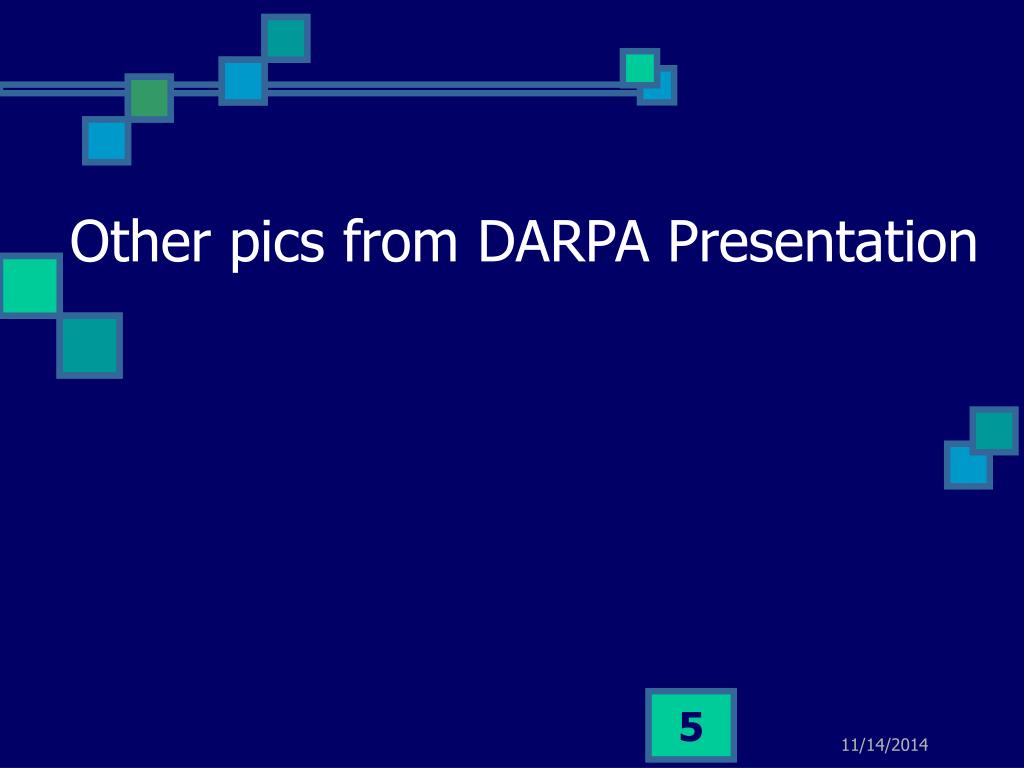 Other pics from DARPA Presentation

5

11/14/2014